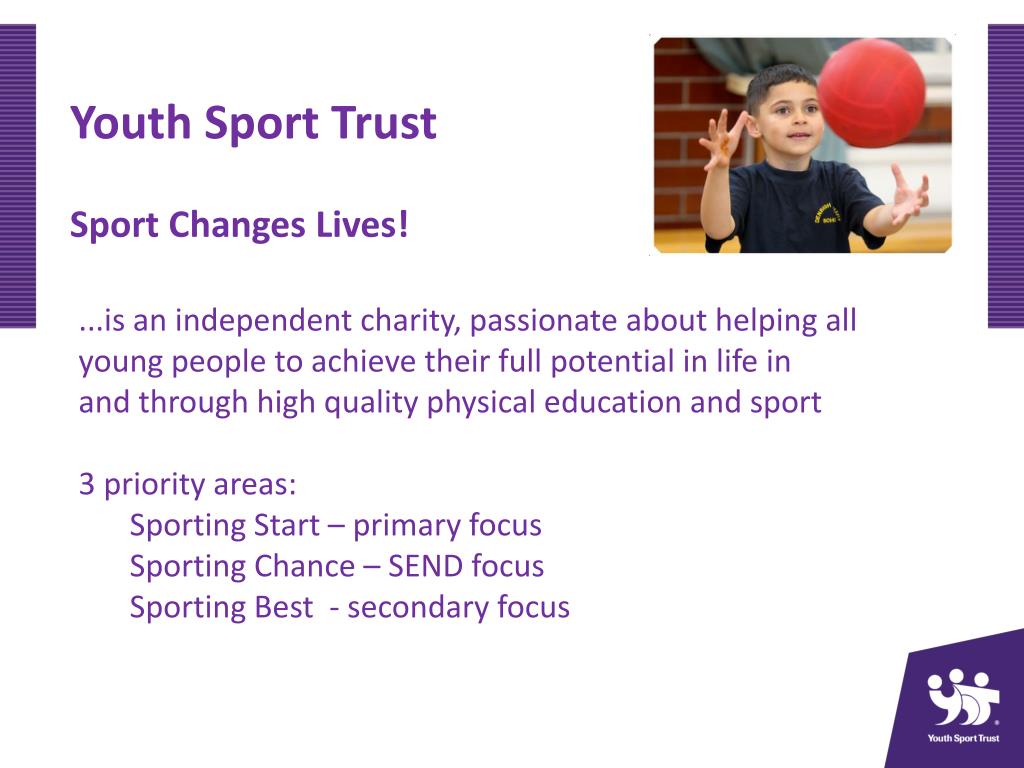 Youth Sport Trust

Sport Changes Lives!

...is an independent charity, passionate about helping all young people to achieve their full potential in life in and through high quality physical education and sport

3 priority areas:
Sporting Start – primary focus
Sporting Chance – SEND focus
Sporting Best - secondary focus

Youth Sport Trust